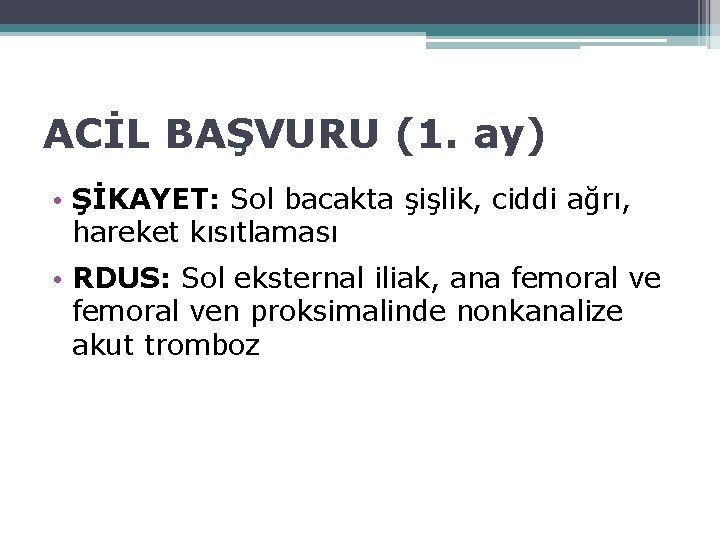 ACİL BAŞVURU (1. ay)

• ŞİKAYET: Sol bacakta şişlik, ciddi ağrı, hareket kısıtlaması

• RDUS: Sol eksternal iliak, ana femoral ve femoral ven proksimalinde nonkanalize akut tromboz